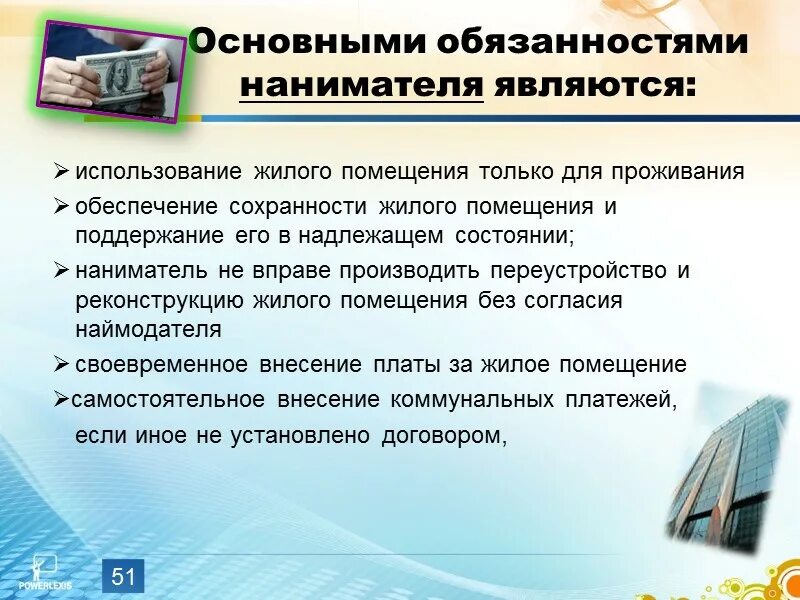 Основными обязанностями нанимателя являются:

➢ использование жилого помещения только для проживания

➢ обеспечение сохранности жилого помещения и поддержание его в надлежащем состоянии;

➢ наниматель не вправе производить переустройство и реконструкцию жилого помещения без согласия наймодателя

➢ своевременное внесение платы за жилое помещение

➢самостоятельное внесение коммунальных платежей, если иное не установлено договором,

POWERLEXIS

51